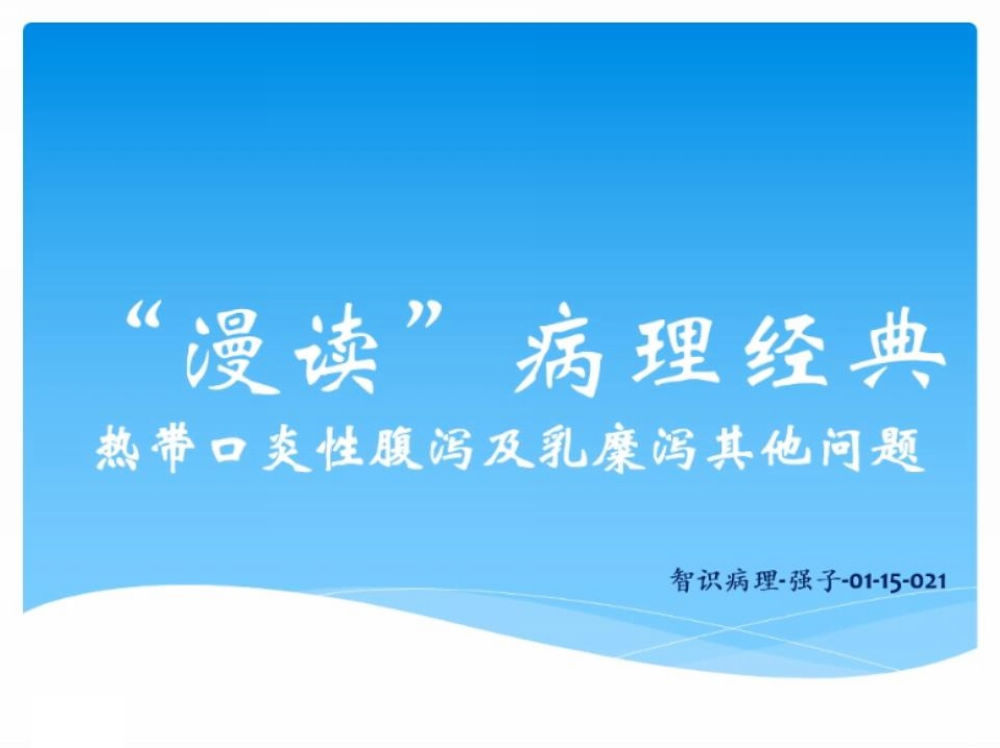 “漫读” 病理经典

热带口炎性腹泻及乳糜泻其他问题

智识病理-强子-01-15-021